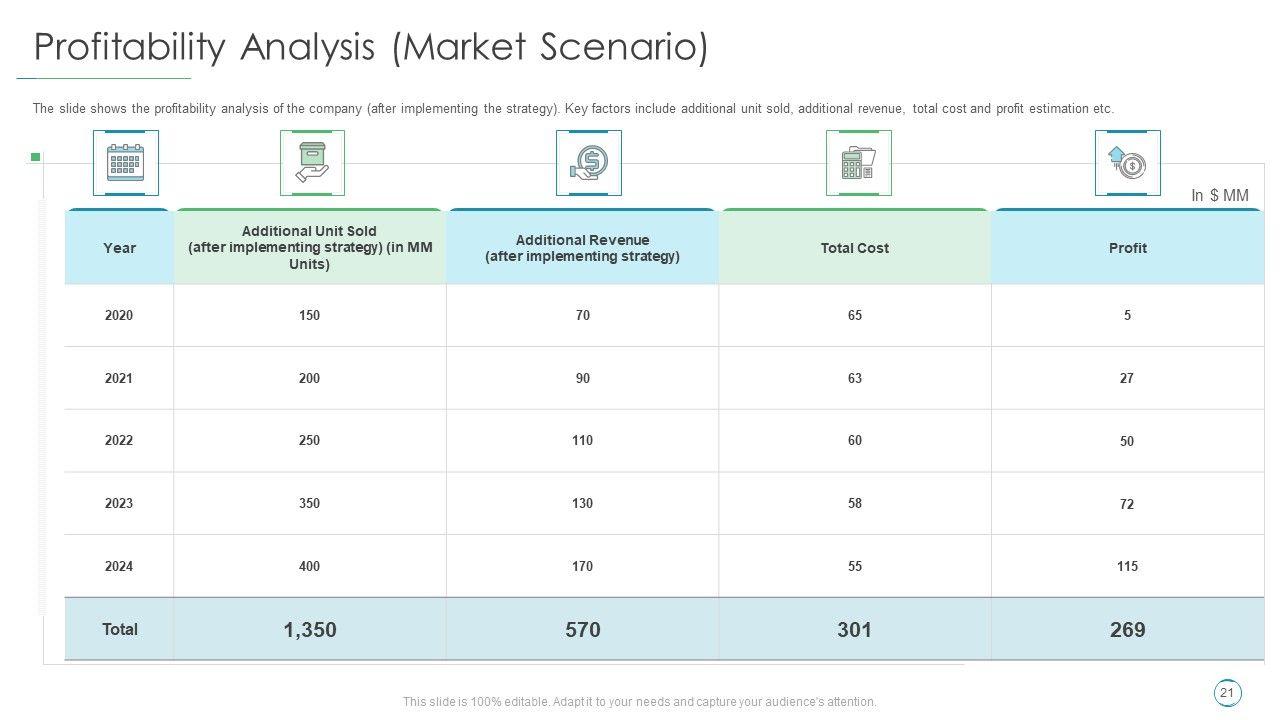 Profitability Analysis (Market Scenario)

The slide shows the profitability analysis of the company (after implementing the strategy). Key factors include additional unit sold, additional revenue, total cost and profit estimation etc.

In $ MM

| Year | Additional Unit Sold (after implementing strategy) (in MM Units) | Additional Revenue (after implementing strategy) | Total Cost | Profit |
|---|---|---|---|---|
| 2020 | 150 | 70 | 65 | 5 |
| 2021 | 200 | 90 | 63 | 27 |
| 2022 | 250 | 110 | 60 | 50 |
| 2023 | 350 | 130 | 58 | 72 |
| 2024 | 400 | 170 | 55 | 115 |
| Total | 1,350 | 570 | 301 | 269 |

This slide is 100% editable. Adapt it to your needs and capture your audience's attention.

21